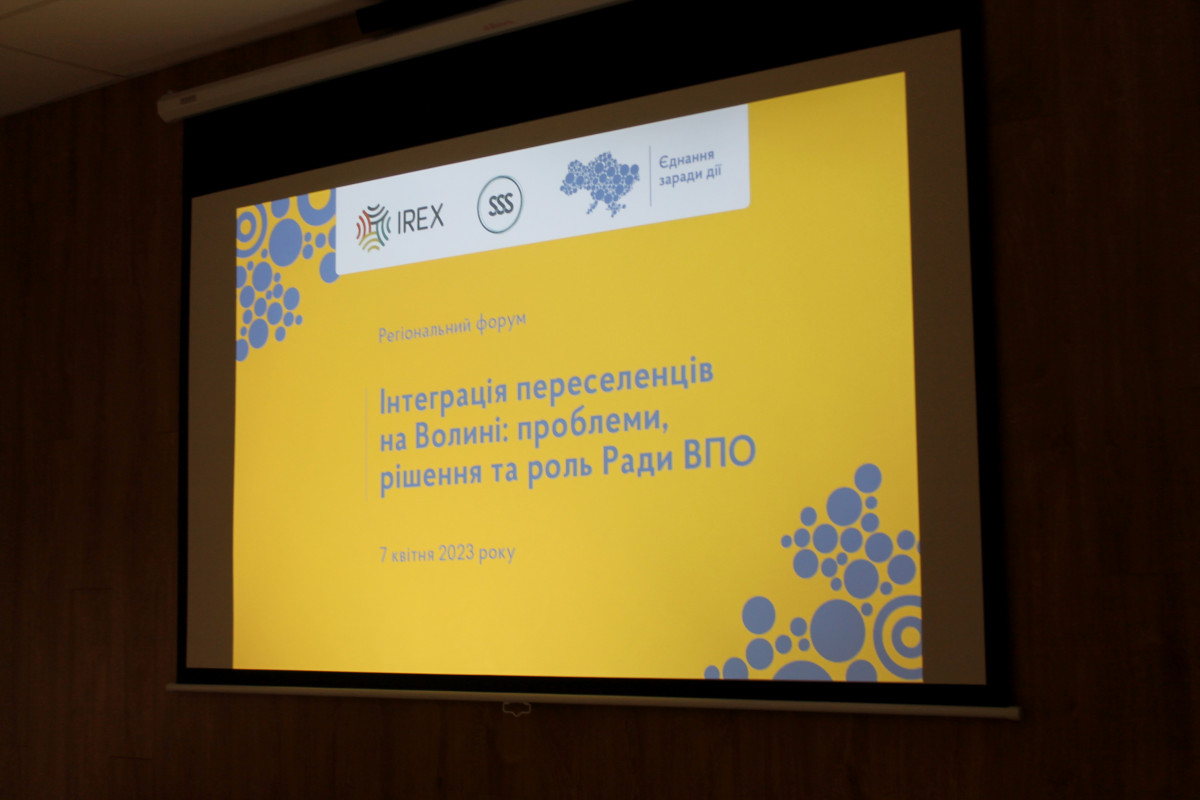 IREX

SSS

Єднання заради дії

Регіональний форум

Інтеграція переселенців на Волині: проблеми, рішення та роль Ради ВПО

7 квітня 2023 року